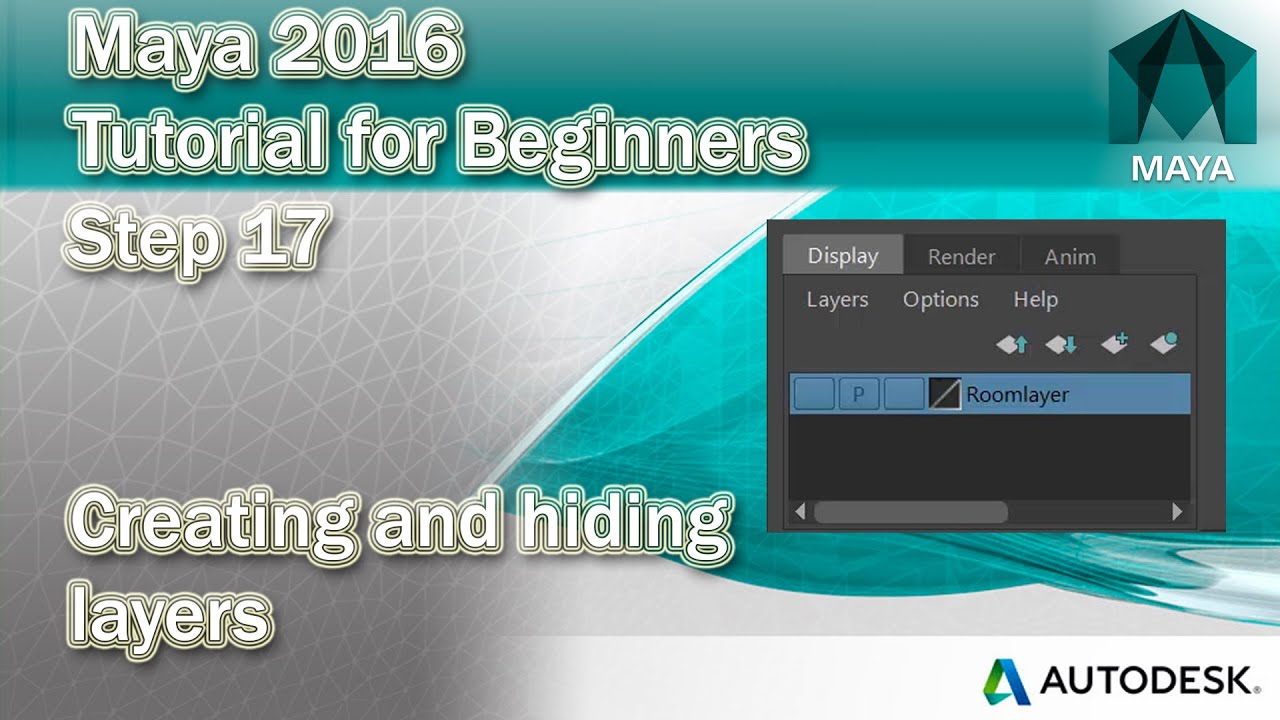 Maya 2016
Tutorial for Beginners
Step 17

MAYA

Display Render Anim

Layers Options Help

P Roomlayer

Creating and hiding layers

AUTODESK.